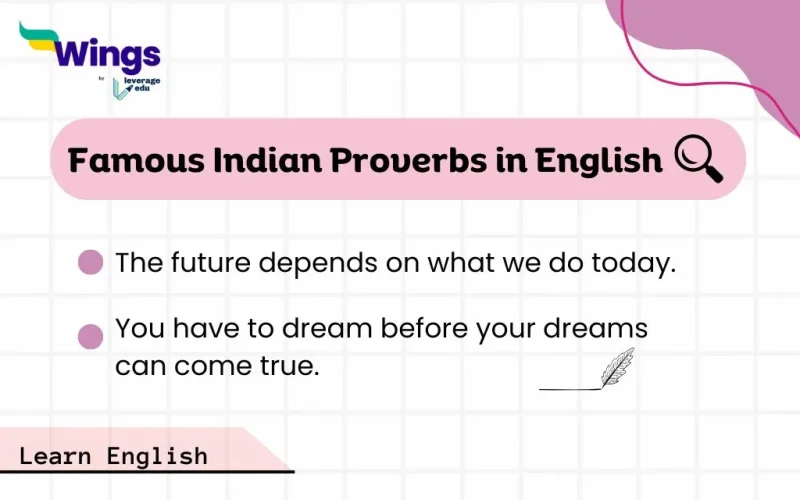 Wings
by leverage edu

Famous Indian Proverbs in English

The future depends on what we do today.

You have to dream before your dreams can come true.

Learn English